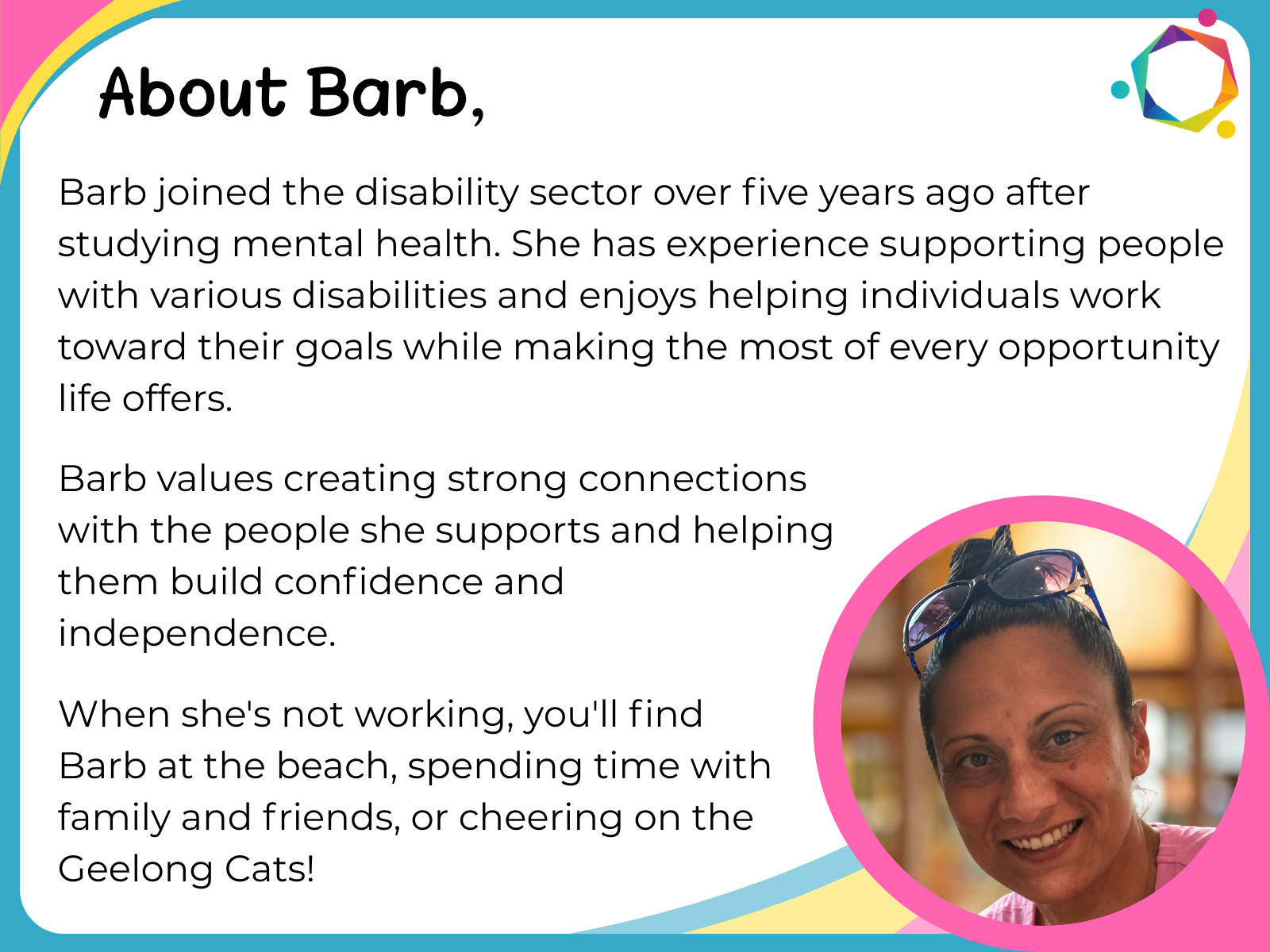 About Barb,

Barb joined the disability sector over five years ago after studying mental health. She has experience supporting people with various disabilities and enjoys helping individuals work toward their goals while making the most of every opportunity life offers.

Barb values creating strong connections with the people she supports and helping them build confidence and independence.

When she's not working, you'll find Barb at the beach, spending time with family and friends, or cheering on the Geelong Cats!